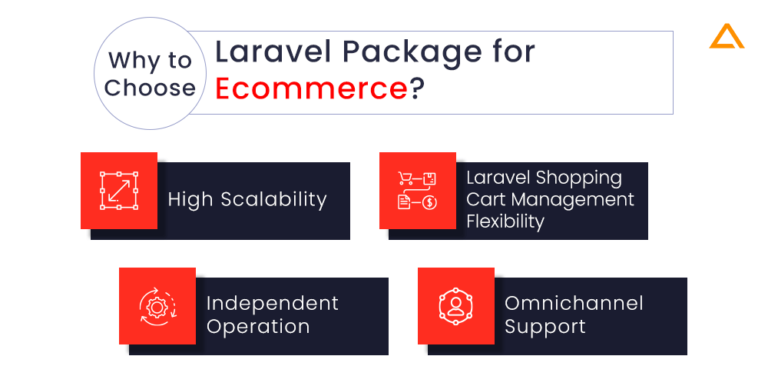 Why to Choose Laravel Package for Ecommerce?

High Scalability

Laravel Shopping Cart Management Flexibility

Independent Operation

Omnichannel Support